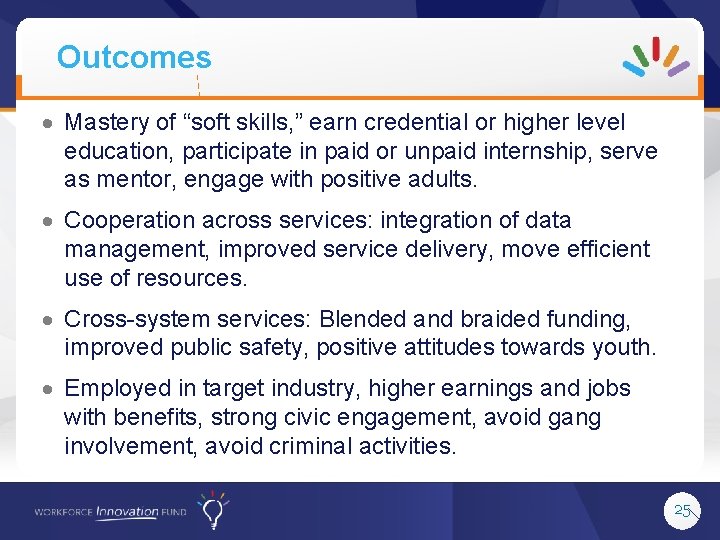 Outcomes

- Mastery of “soft skills,” earn credential or higher level education, participate in paid or unpaid internship, serve as mentor, engage with positive adults.
- Cooperation across services: integration of data management, improved service delivery, move efficient use of resources.
- Cross-system services: Blended and braided funding, improved public safety, positive attitudes towards youth.
- Employed in target industry, higher earnings and jobs with benefits, strong civic engagement, avoid gang involvement, avoid criminal activities.

WORKFORCE Innovation FUND

25